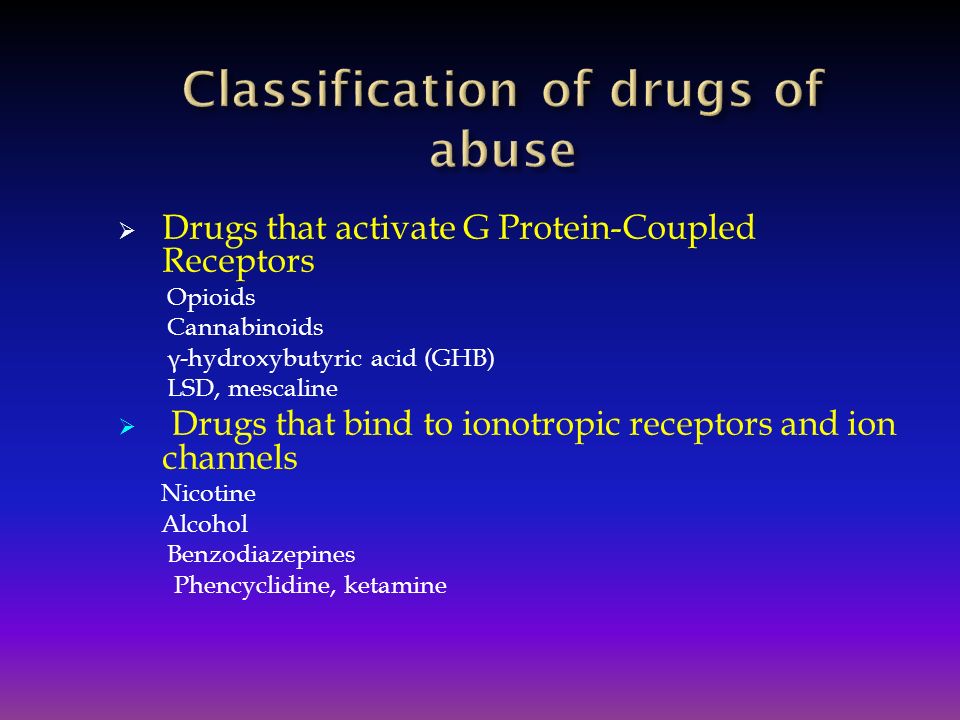 Classification of drugs of abuse

➢ Drugs that activate G Protein-Coupled Receptors

Opioids
Cannabinoids
γ-hydroxybutyric acid (GHB)
LSD, mescaline

➢ Drugs that bind to ionotropic receptors and ion channels

Nicotine
Alcohol
Benzodiazepines
Phencyclidine, ketamine